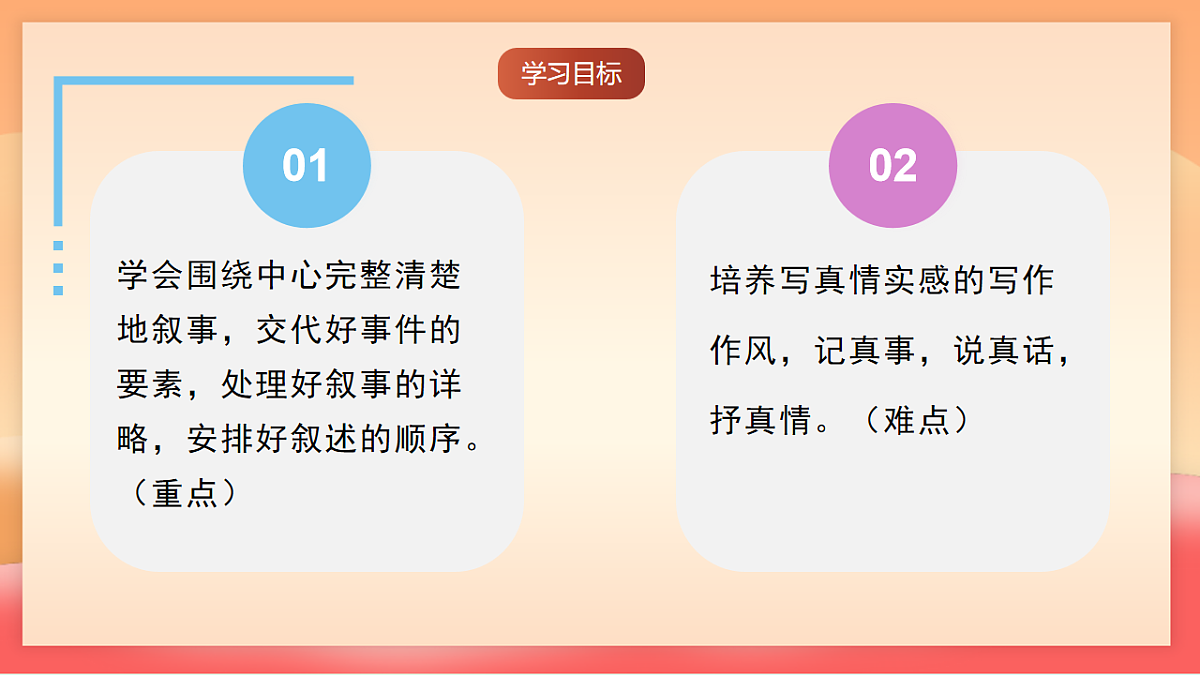 学习目标

01

学会围绕中心完整清楚地叙事，交代好事件的要素，处理好叙事的详略，安排好叙述的顺序。（重点）

02

培养写真情实感的写作作风，记真事，说真话，抒真情。（难点）